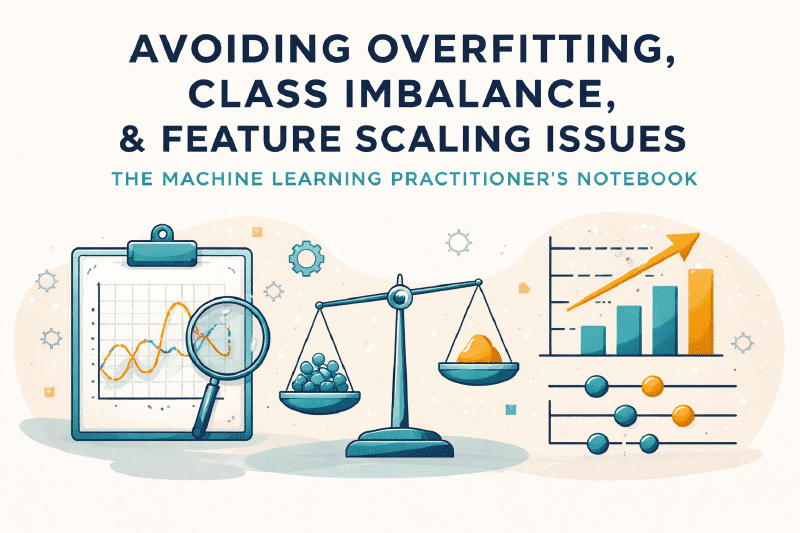 AVOIDING OVERFITTING, CLASS IMBALANCE, & FEATURE SCALING ISSUES

THE MACHINE LEARNING PRACTITIONER'S NOTEBOOK